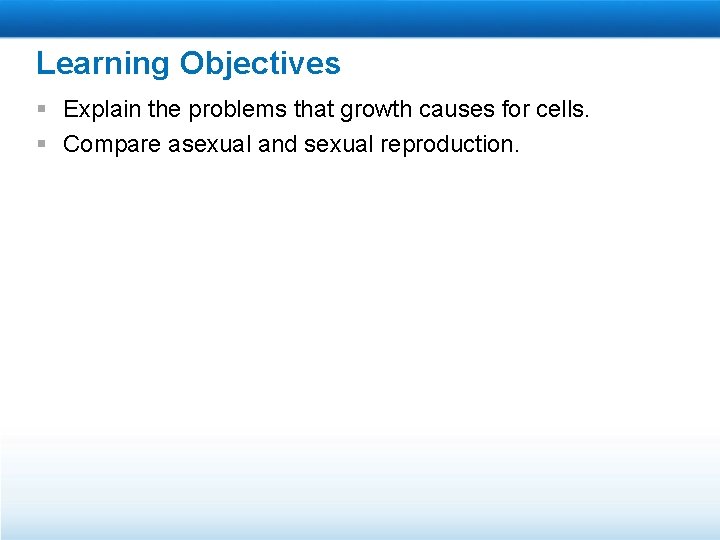 Learning Objectives

▪ Explain the problems that growth causes for cells.
▪ Compare asexual and sexual reproduction.